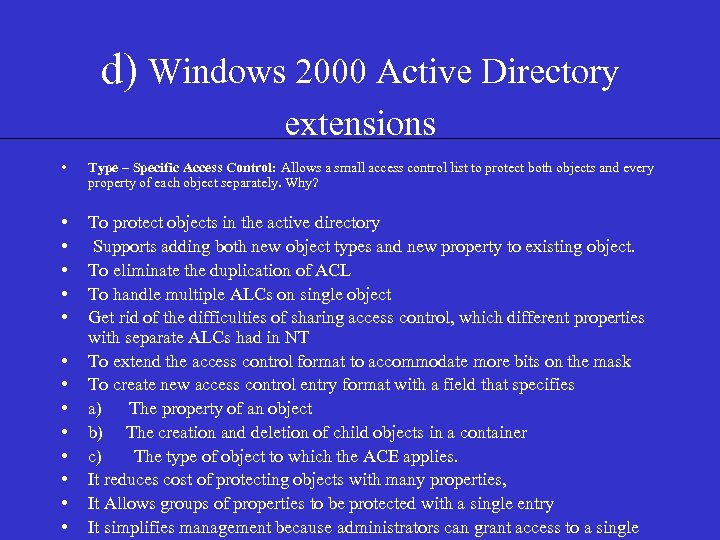 d) Windows 2000 Active Directory extensions

• Type – Specific Access Control: Allows a small access control list to protect both objects and every property of each object separately. Why?

• To protect objects in the active directory
• Supports adding both new object types and new property to existing object.
• To eliminate the duplication of ACL
• To handle multiple ALCs on single object
• Get rid of the difficulties of sharing access control, which different properties with separate ALCs had in NT
• To extend the access control format to accommodate more bits on the mask
• To create new access control entry format with a field that specifies
• a) The property of an object
• b) The creation and deletion of child objects in a container
• c) The type of object to which the ACE applies.
• It reduces cost of protecting objects with many properties,
• It Allows groups of properties to be protected with a single entry
• It simplifies management because administrators can grant access to a single